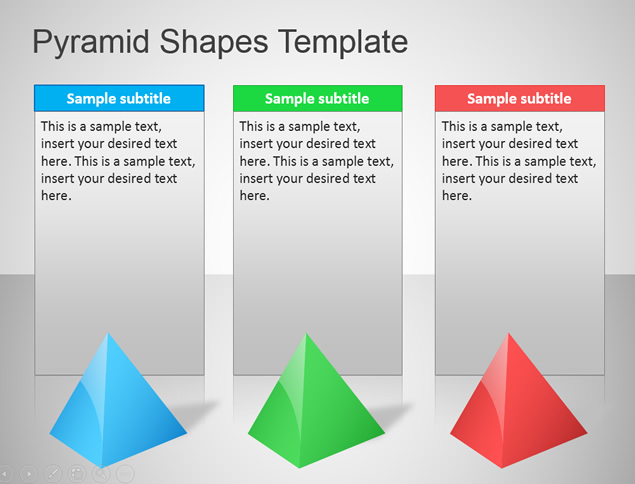 Pyramid Shapes Template

Sample subtitle

This is a sample text, insert your desired text here. This is a sample text, insert your desired text here.

Sample subtitle

This is a sample text, insert your desired text here. This is a sample text, insert your desired text here.

Sample subtitle

This is a sample text, insert your desired text here. This is a sample text, insert your desired text here.